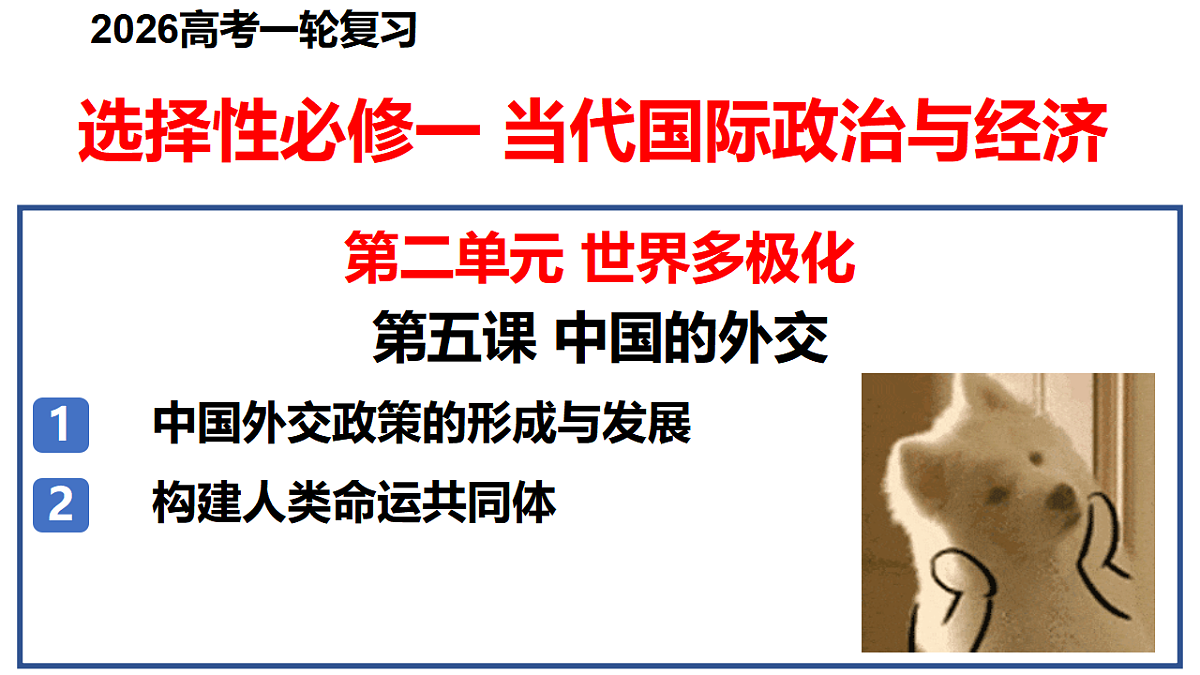 2026高考一轮复习

选择性必修一 当代国际政治与经济

第二单元 世界多极化

第五课 中国的外交

1 中国外交政策的形成与发展

2 构建人类命运共同体